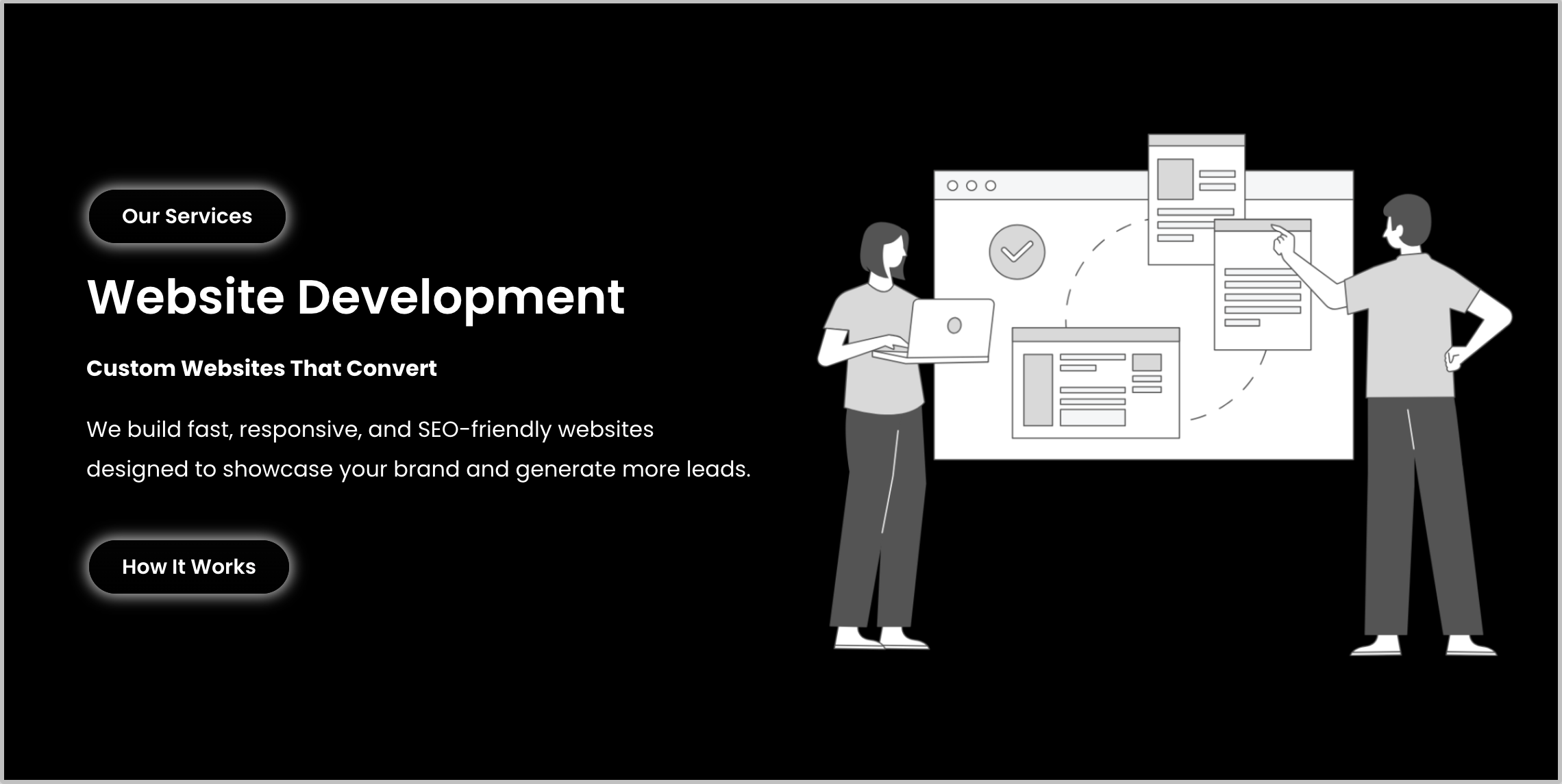 Our Services

Website Development

Custom Websites That Convert

We build fast, responsive, and SEO-friendly websites designed to showcase your brand and generate more leads.

How It Works